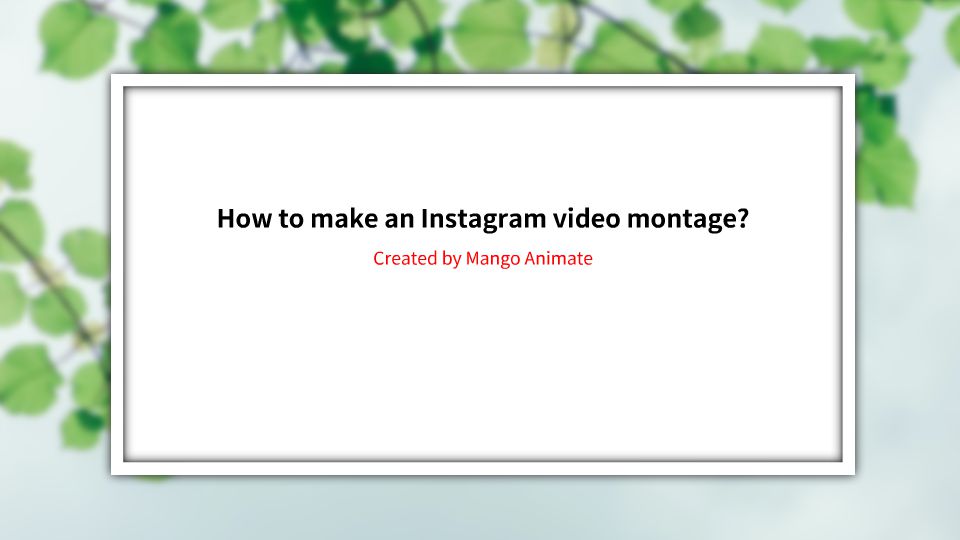 How to make an Instagram video montage?

Created by Mango Animate